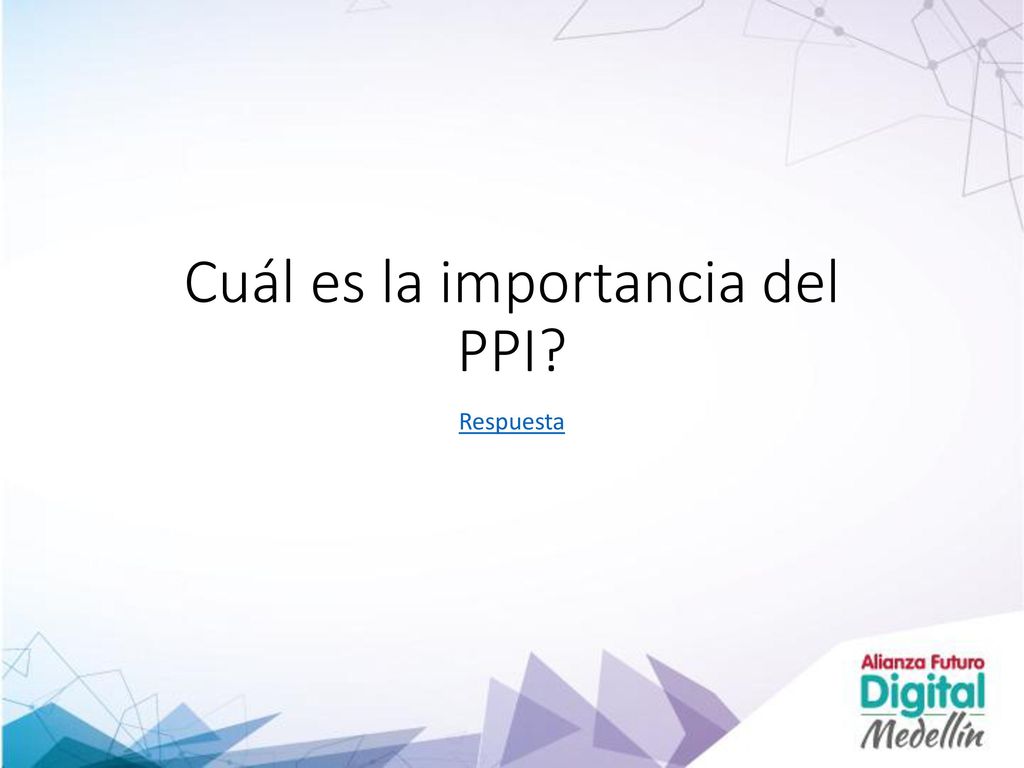 Cuál es la importancia del PPI?

Respuesta

Alianza Futuro
Digital
Medellín